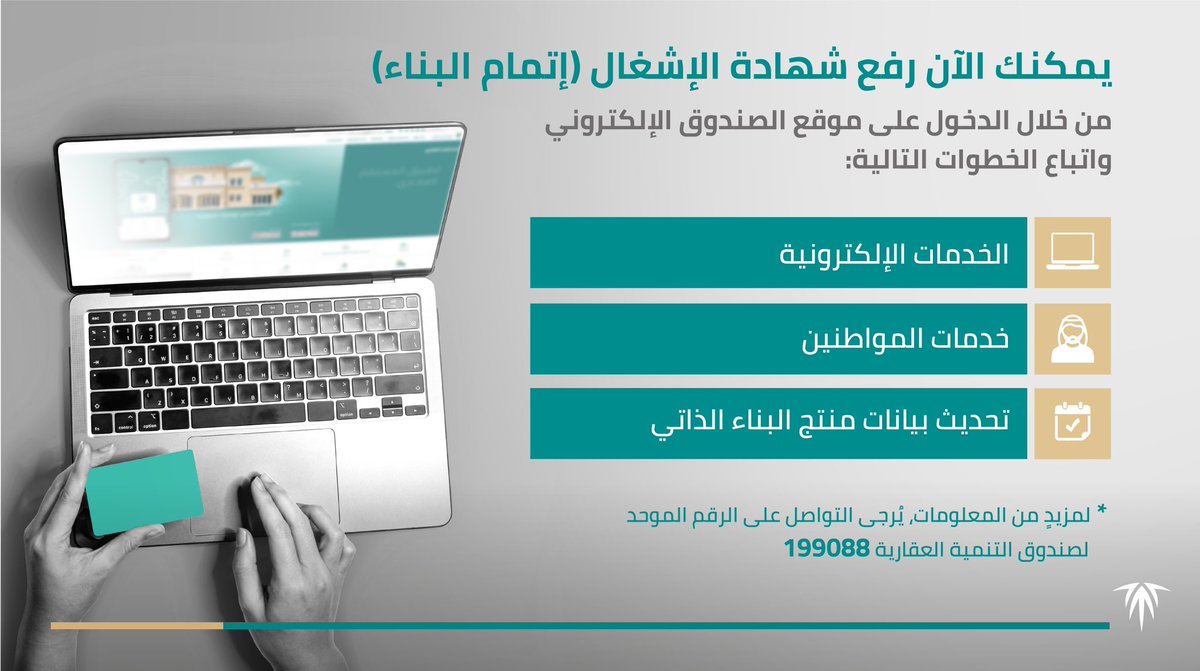 يمكنك الآن رفع شهادة الإشغال (إتمام البناء)

من خلال الدخول على موقع الصندوق الإلكتروني واتباع الخطوات التالية:

الخدمات الإلكترونية

خدمات المواطنين

تحديث بيانات منتج البناء الذاتي

* لمزيدٍ من المعلومات، يُرجى التواصل على الرقم الموحد لصندوق التنمية العقارية 199088